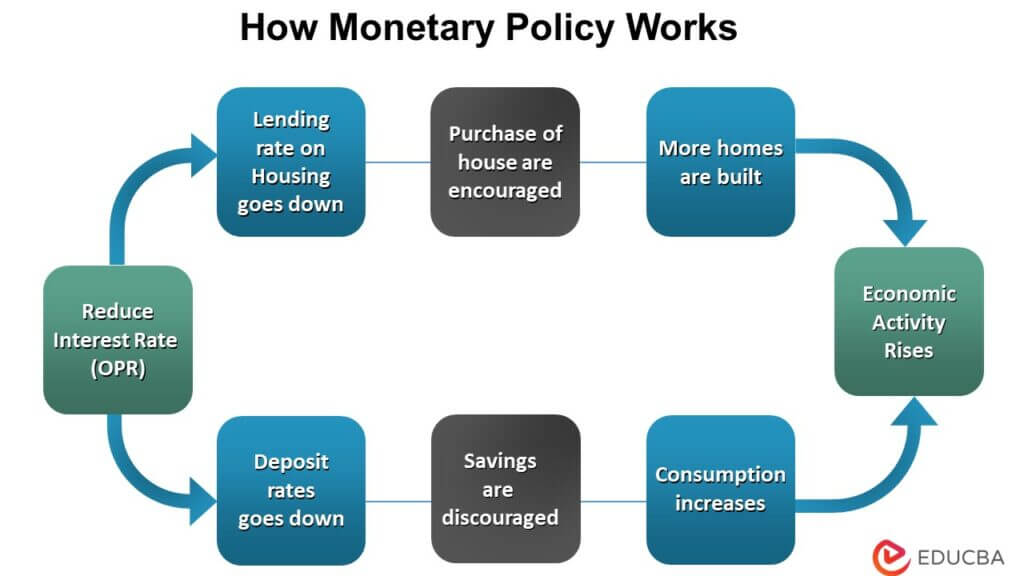 How Monetary Policy Works

Reduce Interest Rate (OPR)

Lending rate on Housing goes down

Purchase of house are encouraged

More homes are built

Deposit rates goes down

Savings are discouraged

Consumption increases

Economic Activity Rises

EDUCBA